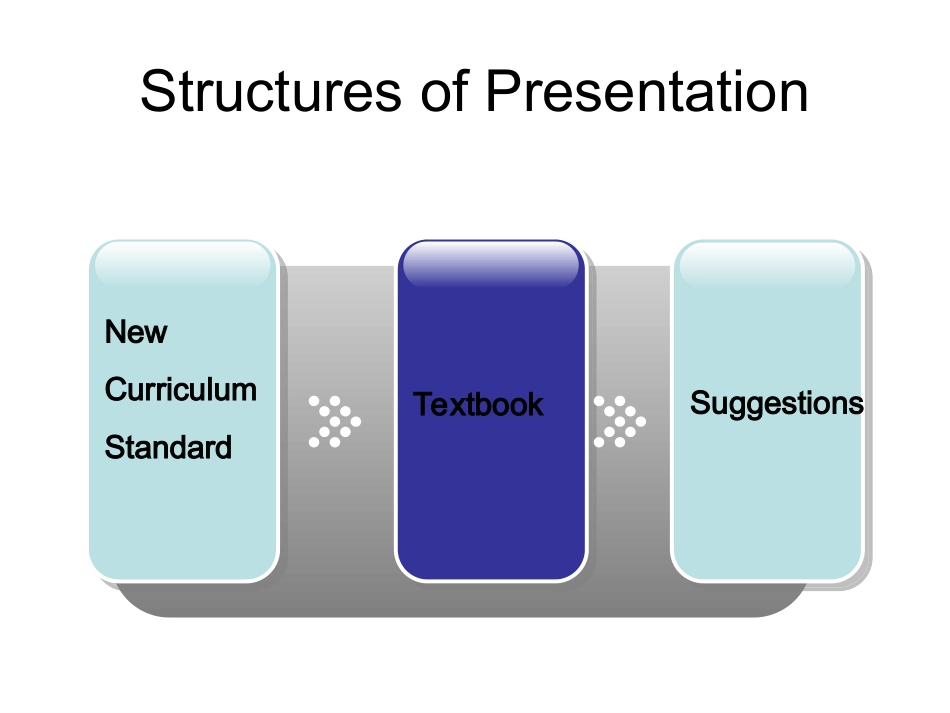 Structures of Presentation

New
Curriculum
Standard

Textbook

Suggestions